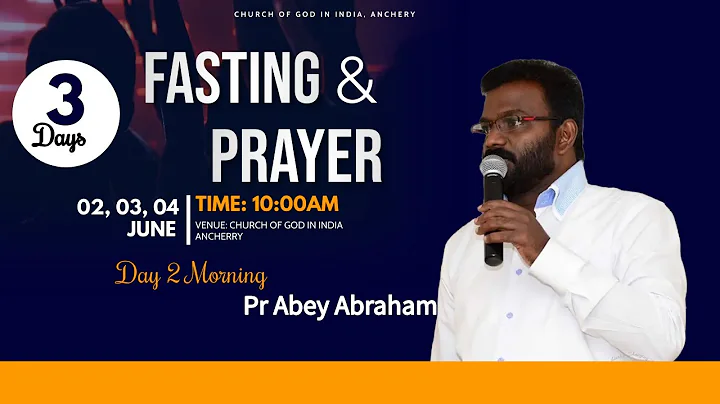 CHURCH OF GOD IN INDIA, ANCHERY

3 Days

FASTING & PRAYER

02, 03, 04 JUNE

TIME: 10:00AM

VENUE: CHURCH OF GOD IN INDIA ANCHERRY

Day 2 Morning

Pr Abey Abraham